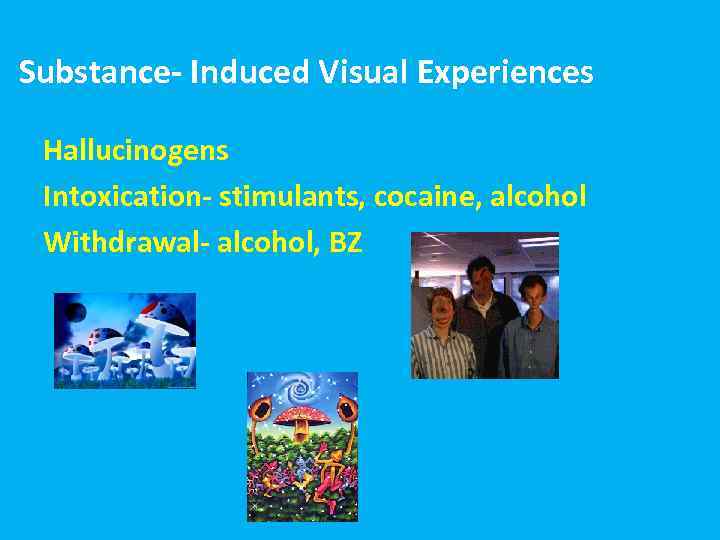 Substance- Induced Visual Experiences

Hallucinogens

Intoxication- stimulants, cocaine, alcohol

Withdrawal- alcohol, BZ